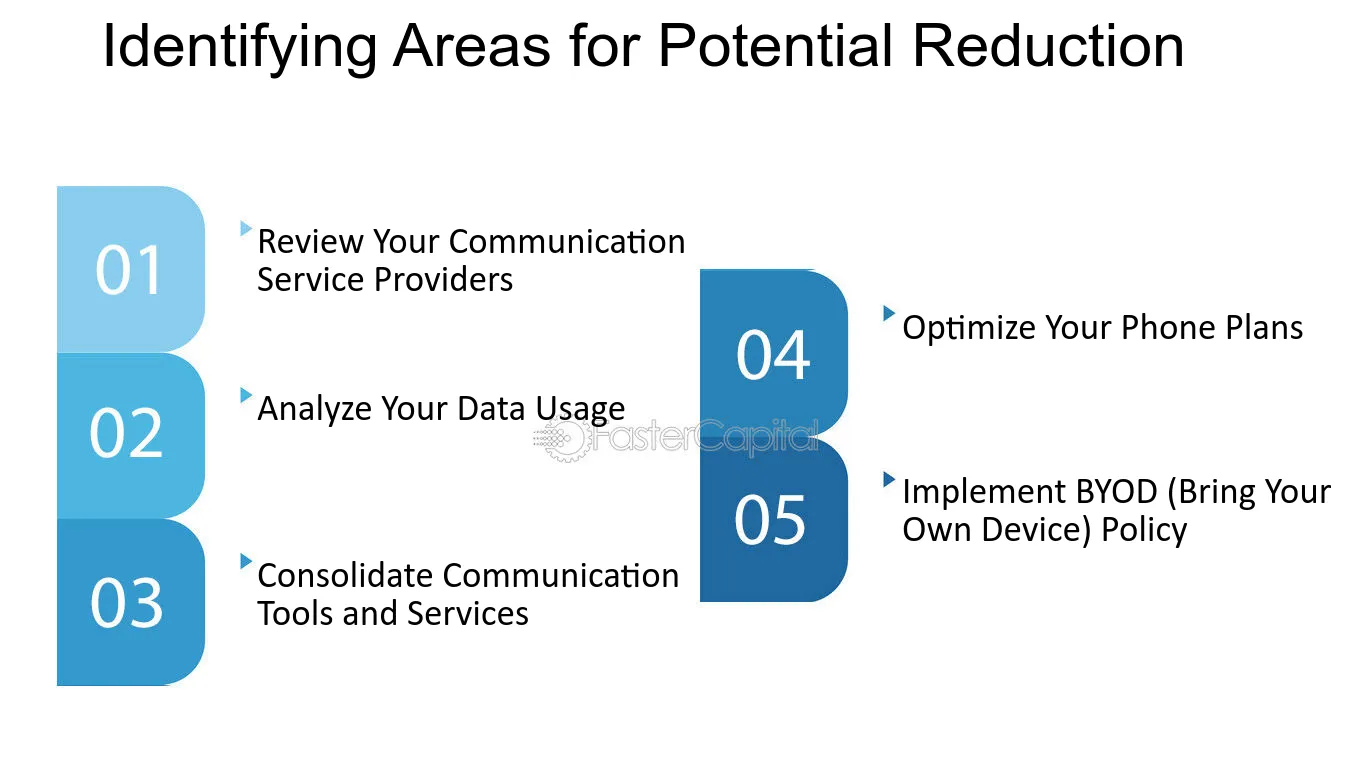 Identifying Areas for Potential Reduction

01

Review Your Communication Service Providers

02

Analyze Your Data Usage

03

Consolidate Communication Tools and Services

04

Optimize Your Phone Plans

05

Implement BYOD (Bring Your Own Device) Policy

FasterCapital